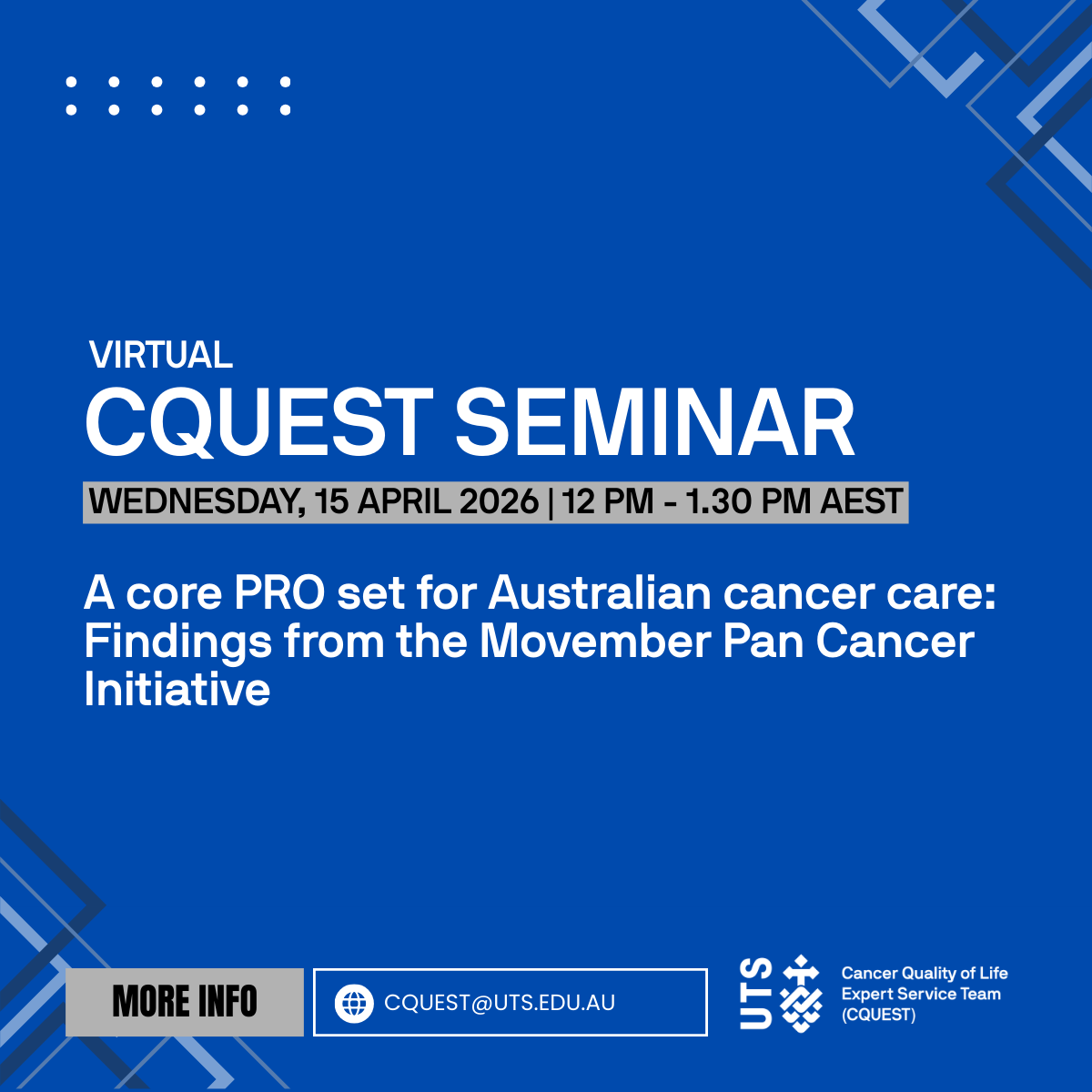 VIRTUAL
CQUEST SEMINAR

WEDNESDAY, 15 APRIL 2026 | 12 PM - 1.30 PM AEST

A core PRO set for Australian cancer care: Findings from the Movember Pan Cancer Initiative

MORE INFO

CQUEST@UTS.EDU.AU

UTS

Cancer Quality of Life Expert Service Team (CQUEST)